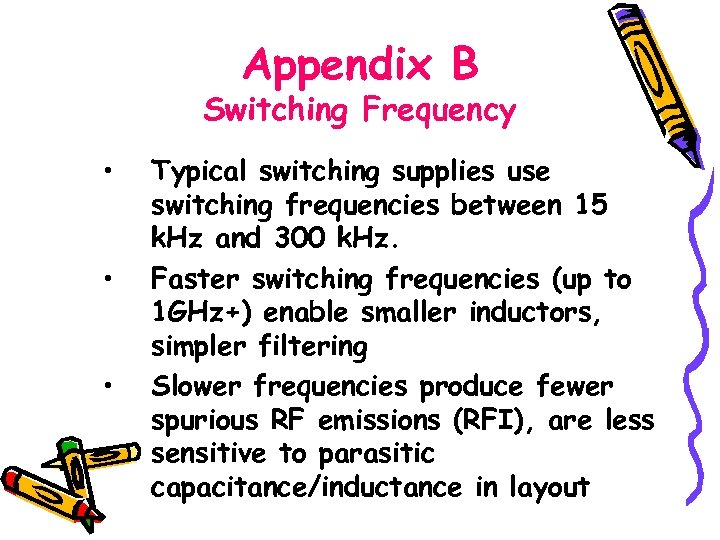 Appendix B
Switching Frequency

• Typical switching supplies use switching frequencies between 15 kHz and 300 kHz.

• Faster switching frequencies (up to 1GHz+) enable smaller inductors, simpler filtering

• Slower frequencies produce fewer spurious RF emissions (RFI), are less sensitive to parasitic capacitance/inductance in layout